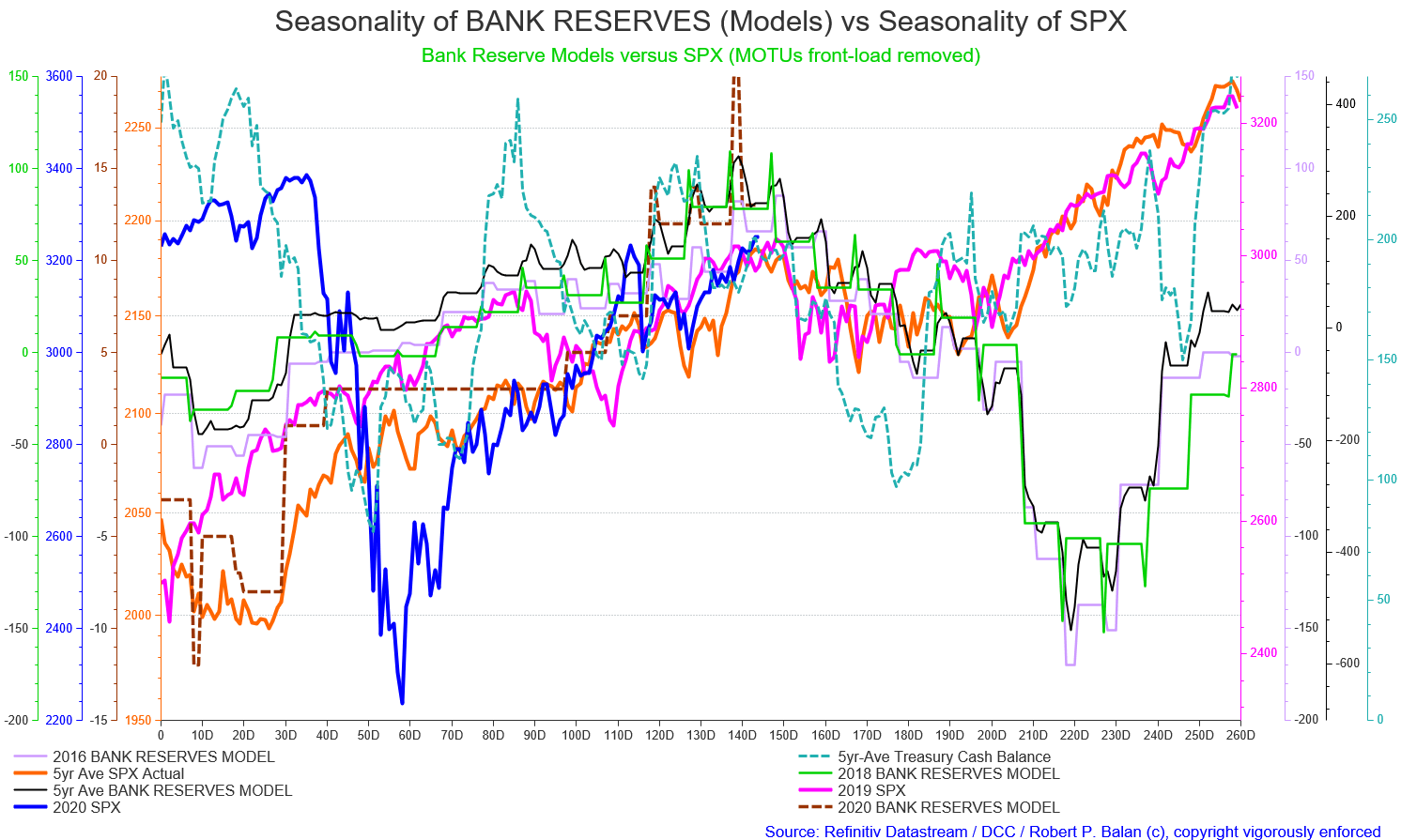 Seasonality of BANK RESERVES (Models) vs Seasonality of SPX
Bank Reserve Models versus SPX (MOTUs front-load removed)

150 100 50 0 -50 -100 -150 -200

3600 3400 3200 3000 2800 2600 2400 2200

20 15 10 5 0 -5 -10 -15

2250 2200 2150 2100 2050 2000 1950

3200 3000 2800 2600 2400

150 100 50 0 -50 -100 -150 -200

400 200 0 -200 -400 -600

250 200 150 100 50 0

0 10D 20D 30D 40D 50D 60D 70D 80D 90D 100D 110D 120D 130D 140D 150D 160D 170D 180D 190D 200D 210D 220D 230D 240D 250D 260D

2016 BANK RESERVES MODEL
5yr Ave SPX Actual
5yr Ave BANK RESERVES MODEL
2020 SPX
5yr-Ave Treasury Cash Balance
2018 BANK RESERVES MODEL
2019 SPX
2020 BANK RESERVES MODEL

Source: Refinitiv Datastream / DCC / Robert P. Balan (c), copyright vigorously enforced